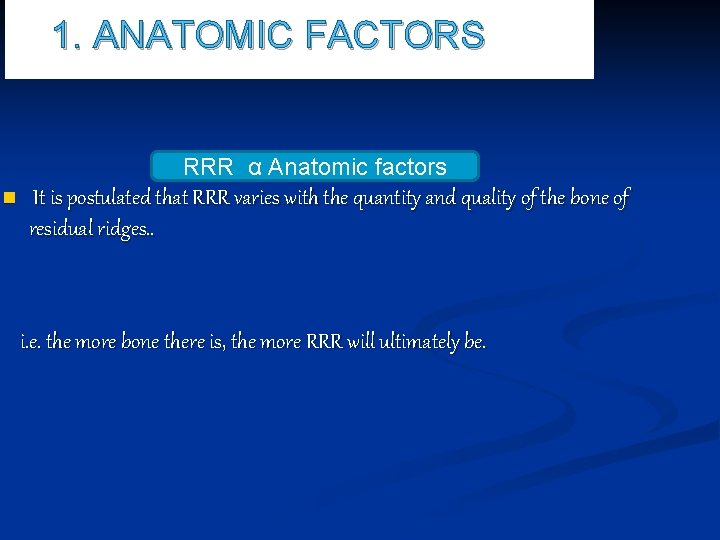 1. ANATOMIC FACTORS

RRR α Anatomic factors

It is postulated that RRR varies with the quantity and quality of the bone of residual ridges..

i.e. the more bone there is, the more RRR will ultimately be.